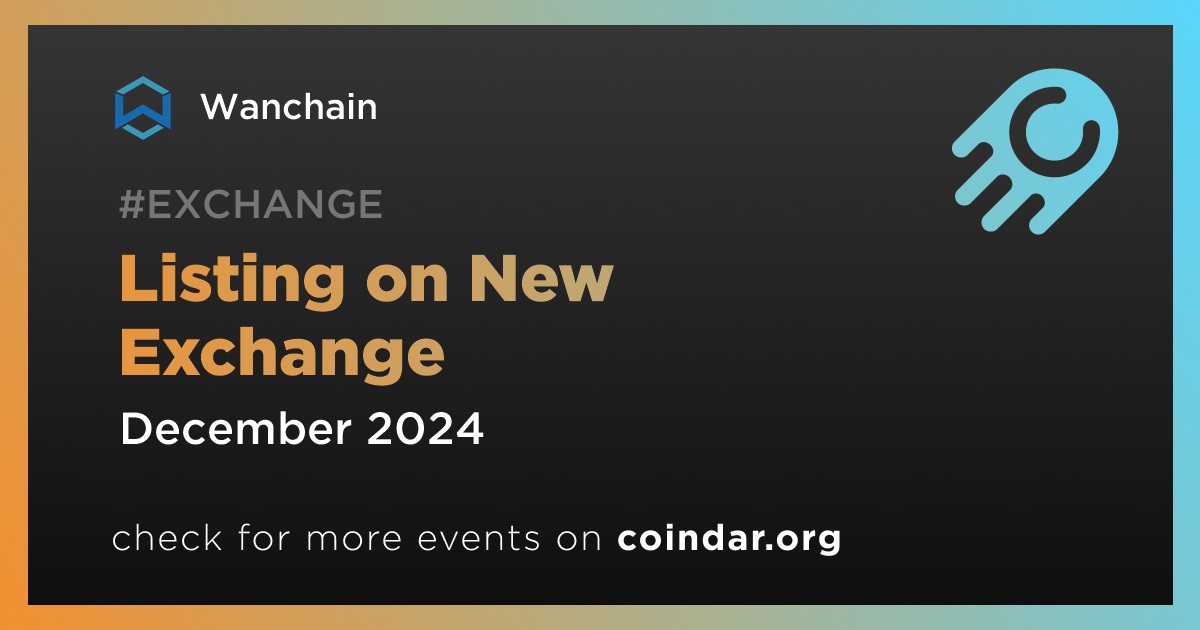 Wanchain

#EXCHANGE

Listing on New Exchange

December 2024

check for more events on coindar.org